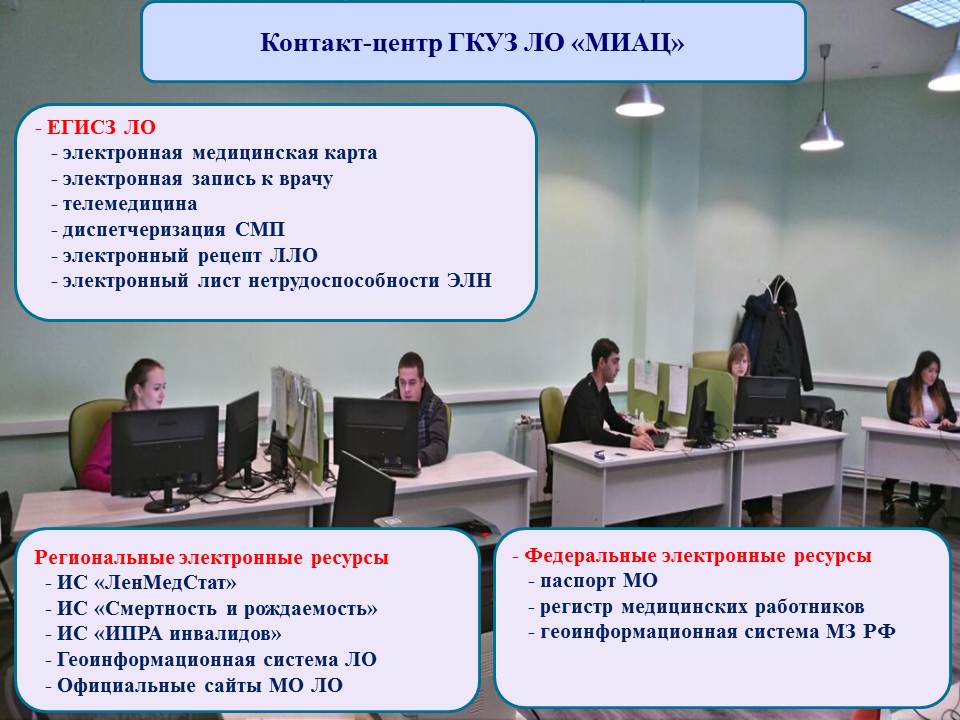 Контакт-центр ГКУЗ ЛО «МИАЦ»

- ЕГИСЗ ЛО
- электронная медицинская карта
- электронная запись к врачу
- телемедицина
- диспетчеризация СМП
- электронный рецепт ЛЛО
- электронный лист нетрудоспособности ЭЛН

Региональные электронные ресурсы
- ИС «ЛенМедСтат»
- ИС «Смертность и рождаемость»
- ИС «ИПРА инвалидов»
- Геоинформационная система ЛО
- Официальные сайты МО ЛО

- Федеральные электронные ресурсы
- паспорт МО
- регистр медицинских работников
- геоинформационная система МЗ РФ